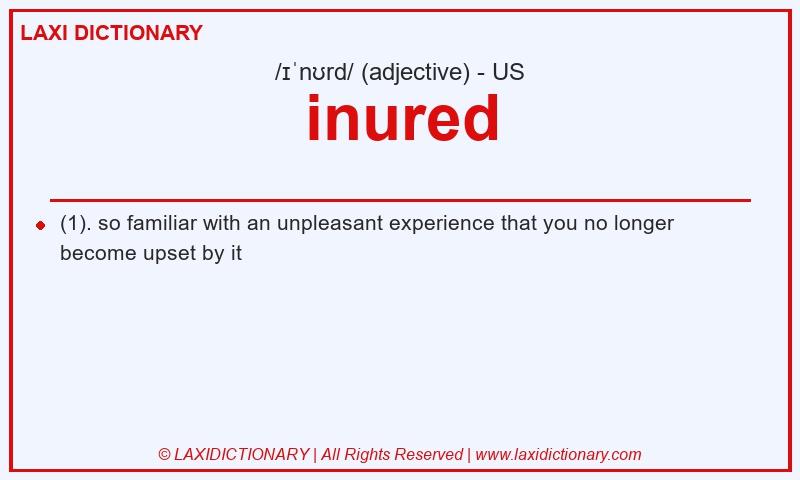 LAXI DICTIONARY

/ɪˈnʊrd/ (adjective) - US

inured

(1). so familiar with an unpleasant experience that you no longer become upset by it

© LAXIDICTIONARY | All Rights Reserved | www.laxidictionary.com